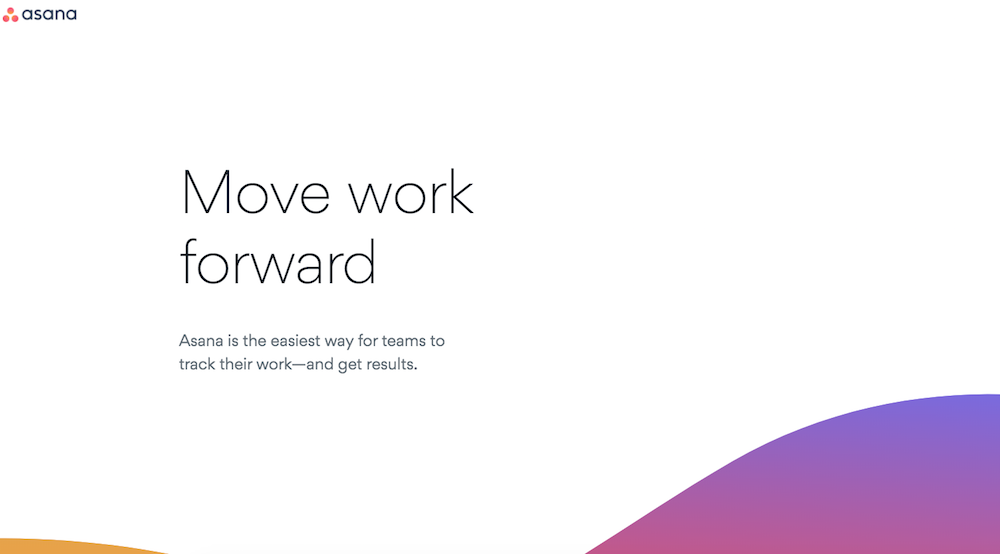 asana

Move work forward

Asana is the easiest way for teams to track their work—and get results.